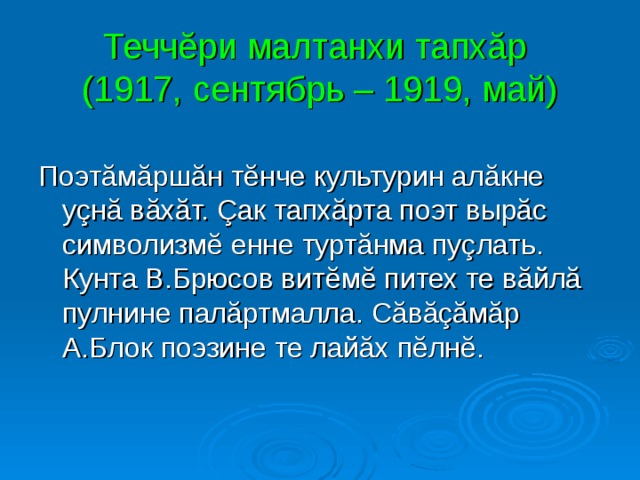 Теччĕри малтанхи тапхăр
(1917, сентябрь – 1919, май)

Поэтăмăршăн тĕнче культурин алăкне уçнă вăхăт. Çак тапхăрта поэт вырăс символизмĕ енне туртăнма пуçлать. Кунта В.Брюсов витĕмĕ питех те вăйлă пулнине палăртмалла. Сăвăçăмăр А.Блок поэзине те лайăх пĕлнĕ.